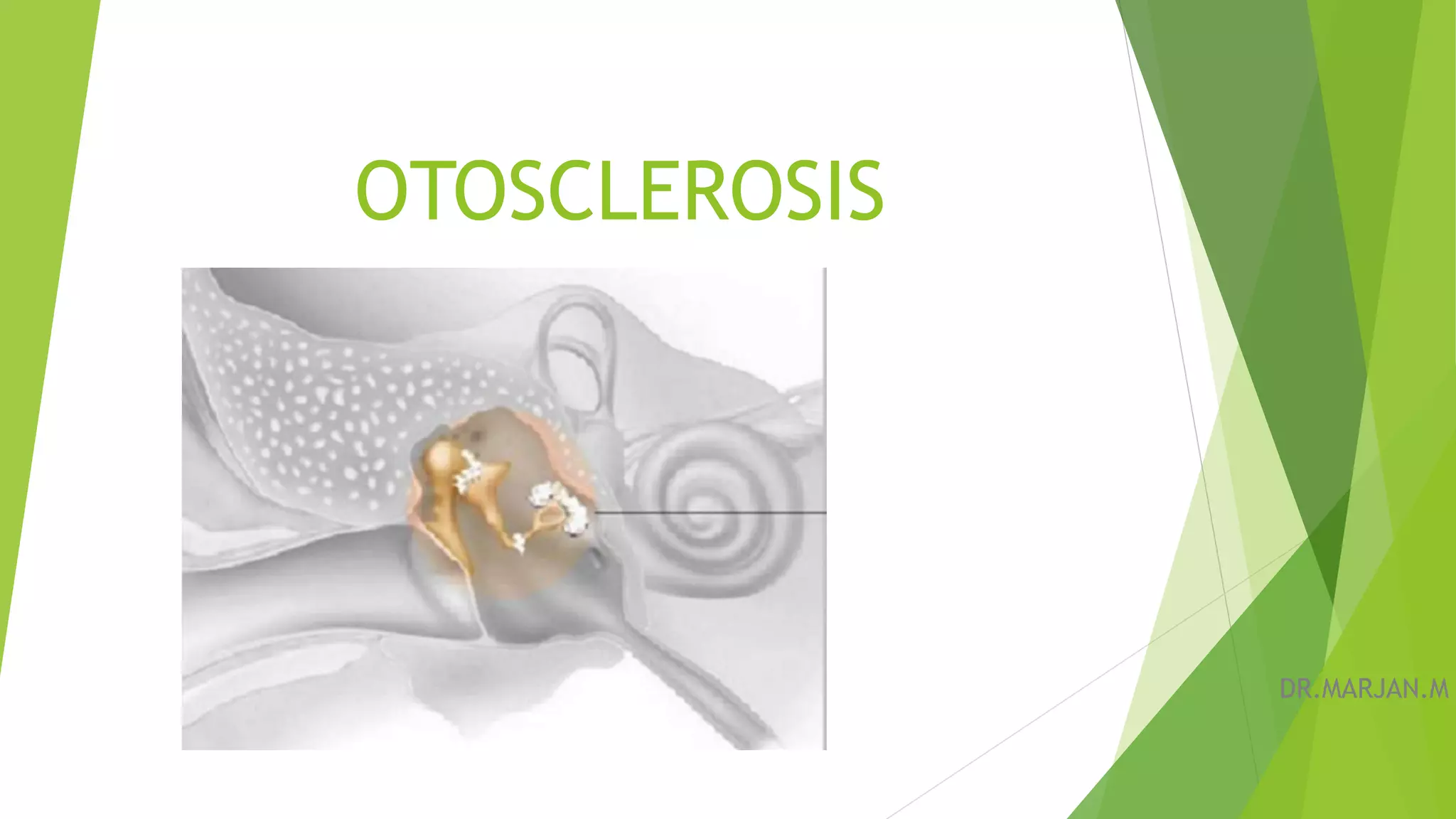 OTOSCLEROSIS

DR.MARJAN.M